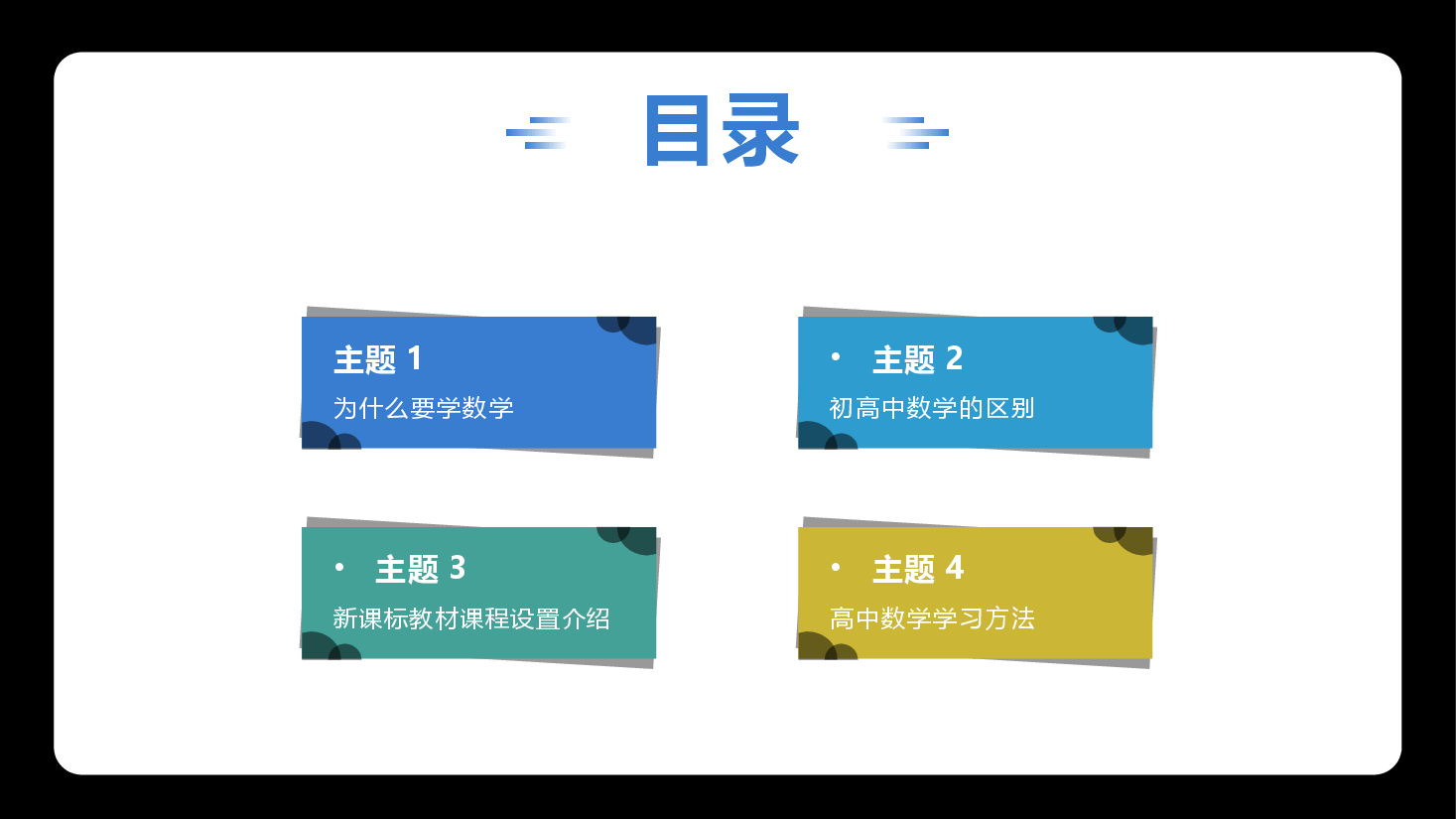 目录

主题 1

为什么要学数学

• 主题 2

初高中数学的区别

• 主题 3

新课标教材课程设置介绍

• 主题 4

高中数学学习方法